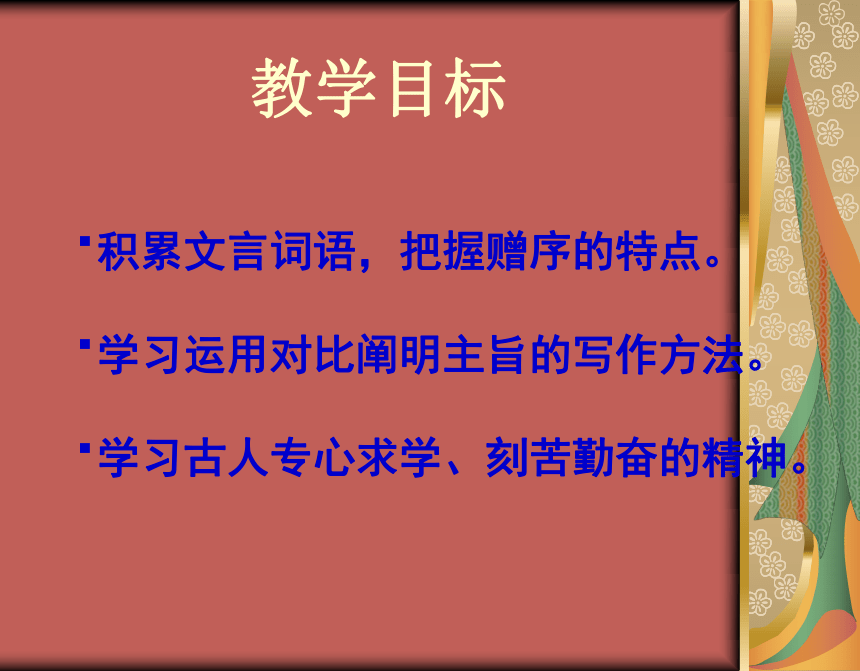 教学目标

▪积累文言词语，把握赠序的特点。

▪学习运用对比阐明主旨的写作方法。

▪学习古人专心求学、刻苦勤奋的精神。